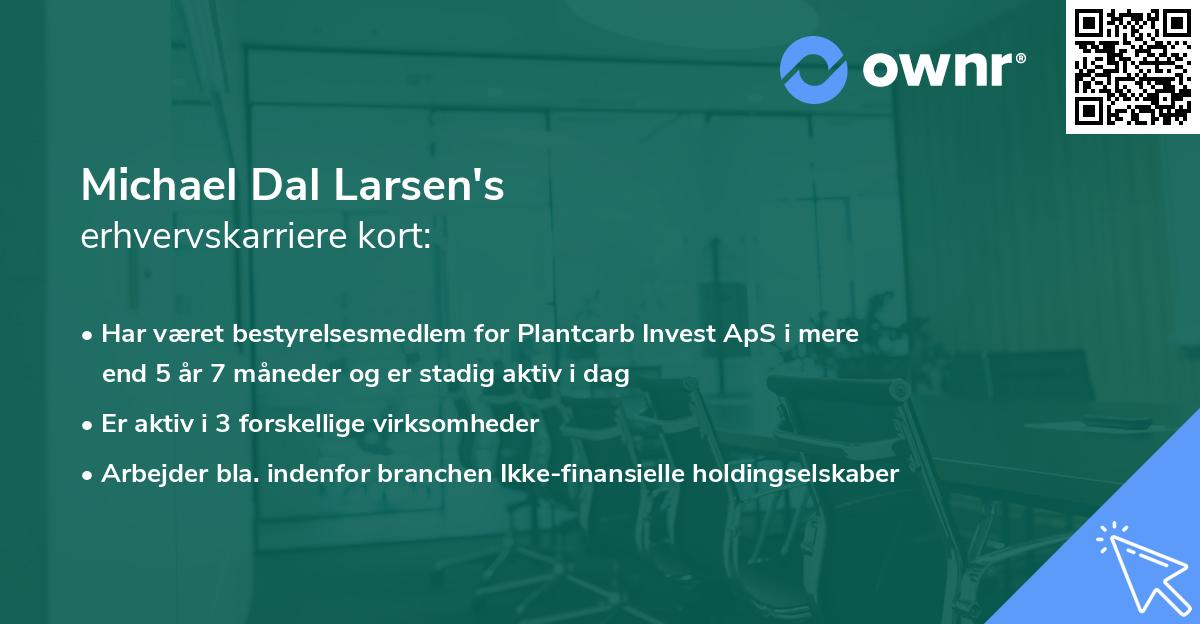 ownr®

Michael Dal Larsen's
erhvervskarriere kort:

• Har været bestyrelsesmedlem for Plantcarb Invest ApS i mere end 5 år 7 måneder og er stadig aktiv i dag
• Er aktiv i 3 forskellige virksomheder
• Arbejder bla. indenfor branchen Ikke-finansielle holdingselskaber